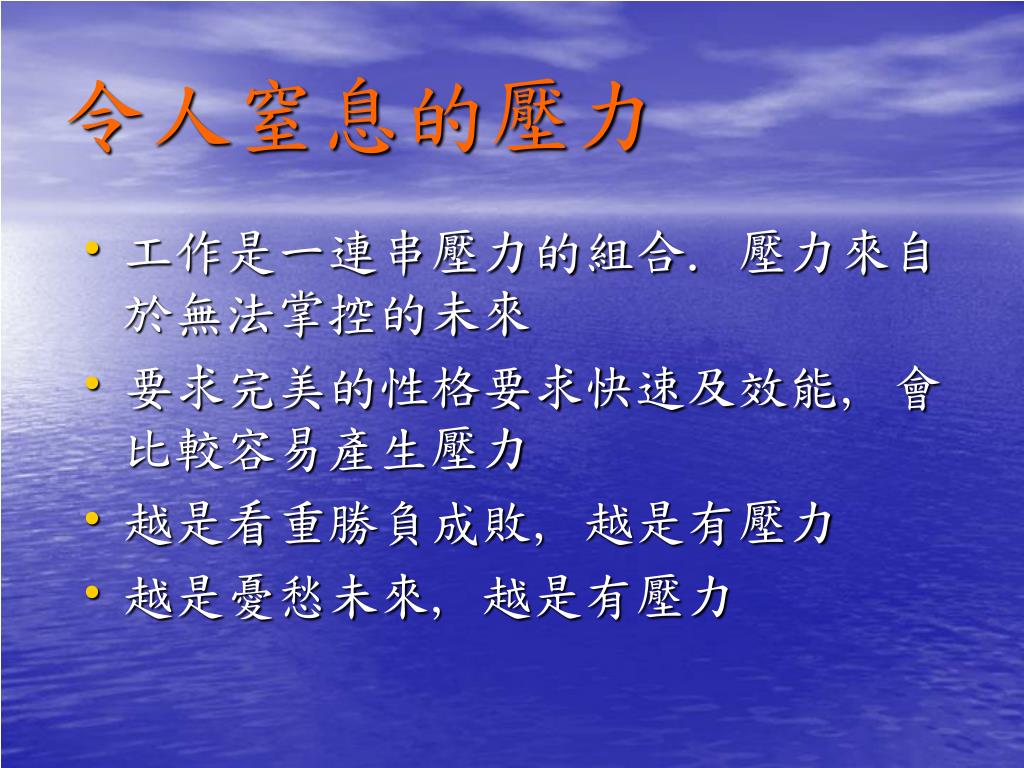 令人窒息的壓力

• 工作是一連串壓力的組合. 壓力來自於無法掌控的未來
• 要求完美的性格要求快速及效能, 會比較容易產生壓力
• 越是看重勝負成敗, 越是有壓力
• 越是憂愁未來, 越是有壓力